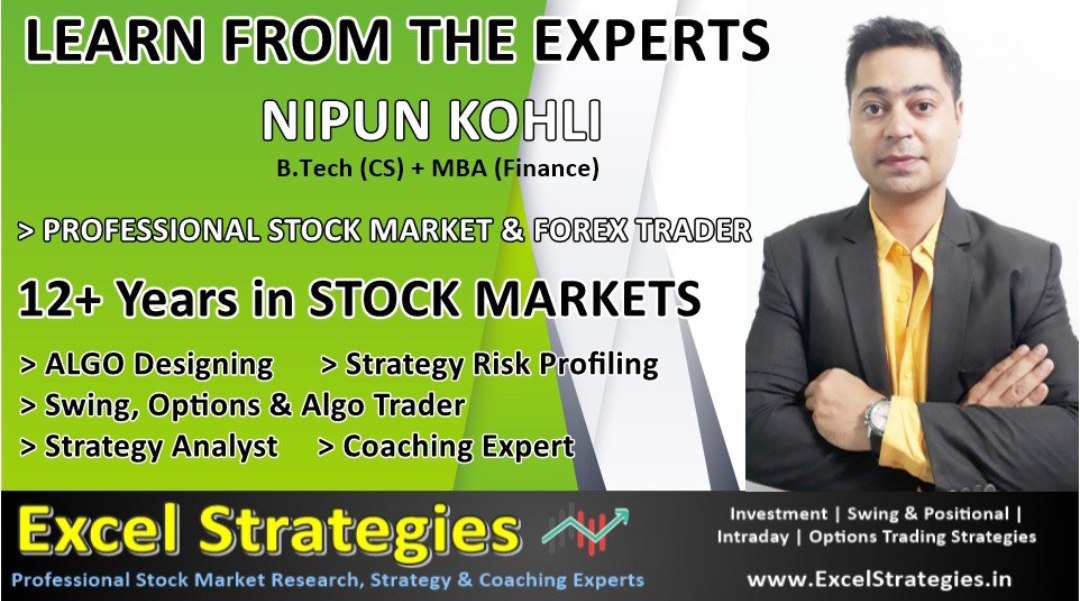 LEARN FROM THE EXPERTS

NIPUN KOHLI

B.Tech (CS) + MBA (Finance)

> PROFESSIONAL STOCK MARKET & FOREX TRADER

12+ Years in STOCK MARKETS

> ALGO Designing > Strategy Risk Profiling

> Swing, Options & Algo Trader

> Strategy Analyst > Coaching Expert

Excel Strategies

Professional Stock Market Research, Strategy & Coaching Experts

Investment | Swing & Positional | Intraday | Options Trading Strategies

www.ExcelStrategies.in